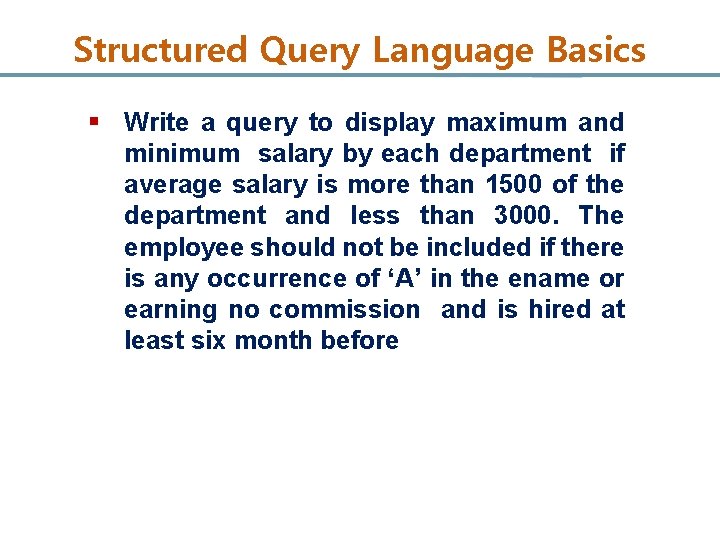 Structured Query Language Basics

▪ Write a query to display maximum and minimum salary by each department if average salary is more than 1500 of the department and less than 3000. The employee should not be included if there is any occurrence of ‘A’ in the ename or earning no commission and is hired at least six month before